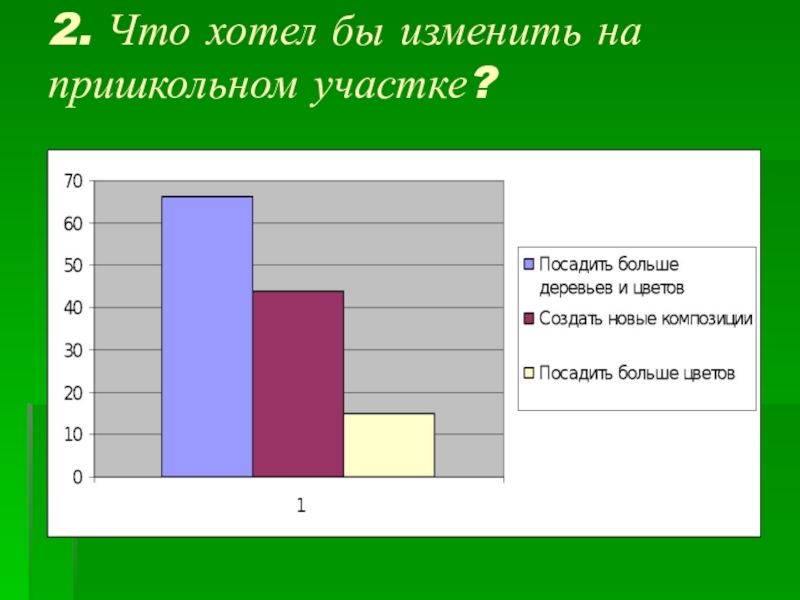 2. Что хотел бы изменить на пришкольном участке?

70
60
50
40
30
20
10
0

1

Посадить больше деревьев и цветов
Создать новые композиции
Посадить больше цветов